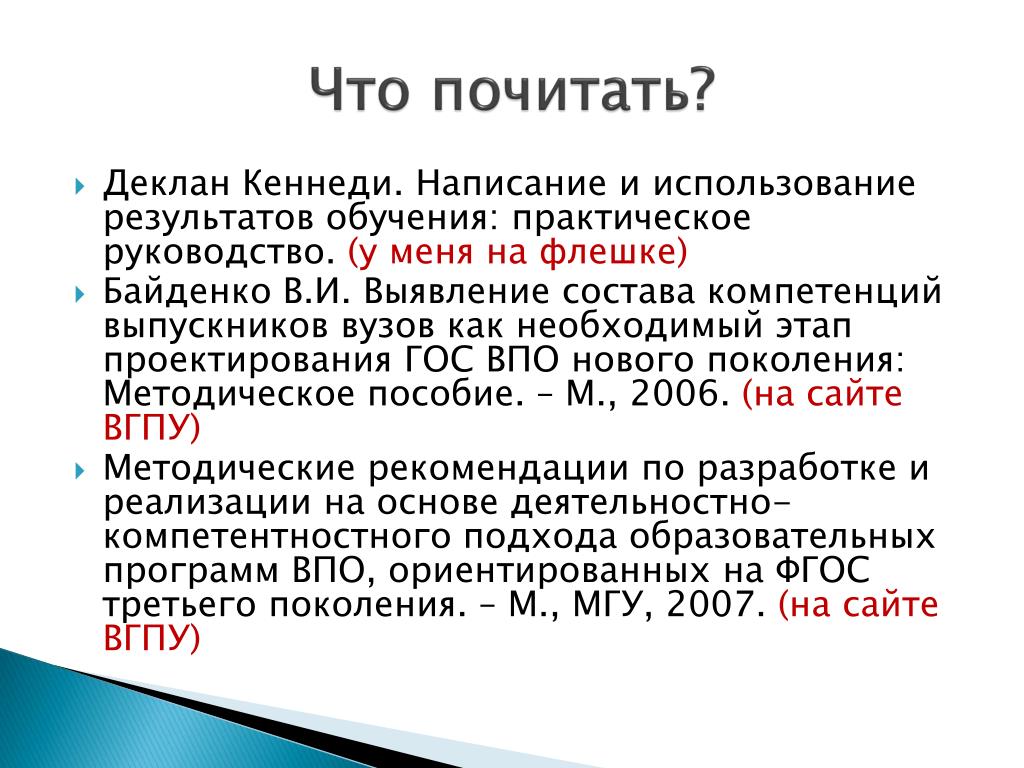 Что почитать?

Деклан Кеннеди. Написание и использование результатов обучения: практическое руководство. (у меня на флешке)

Байденко В.И. Выявление состава компетенций выпускников вузов как необходимый этап проектирования ГОС ВПО нового поколения: Методическое пособие. – М., 2006. (на сайте ВГПУ)

Методические рекомендации по разработке и реализации на основе деятельностно-компетентностного подхода образовательных программ ВПО, ориентированных на ФГОС третьего поколения. – М., МГУ, 2007. (на сайте ВГПУ)